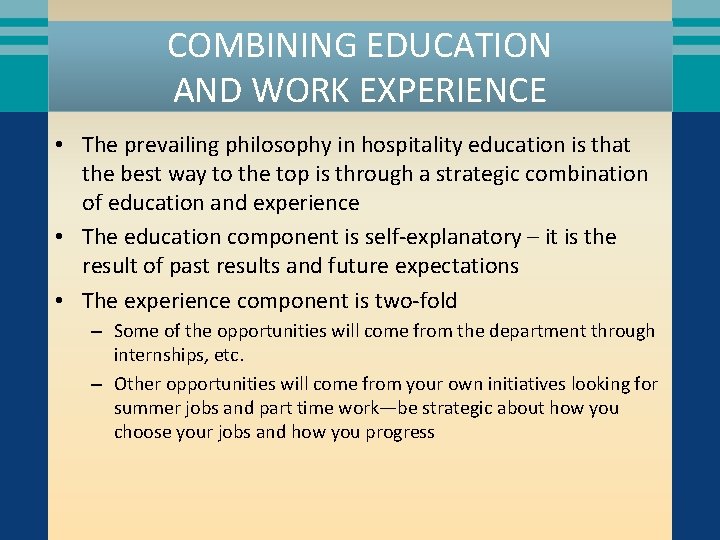 COMBINING EDUCATION AND WORK EXPERIENCE

• The prevailing philosophy in hospitality education is that the best way to the top is through a strategic combination of education and experience
• The education component is self-explanatory – it is the result of past results and future expectations
• The experience component is two-fold
– Some of the opportunities will come from the department through internships, etc.
– Other opportunities will come from your own initiatives looking for summer jobs and part time work—be strategic about how you choose your jobs and how you progress